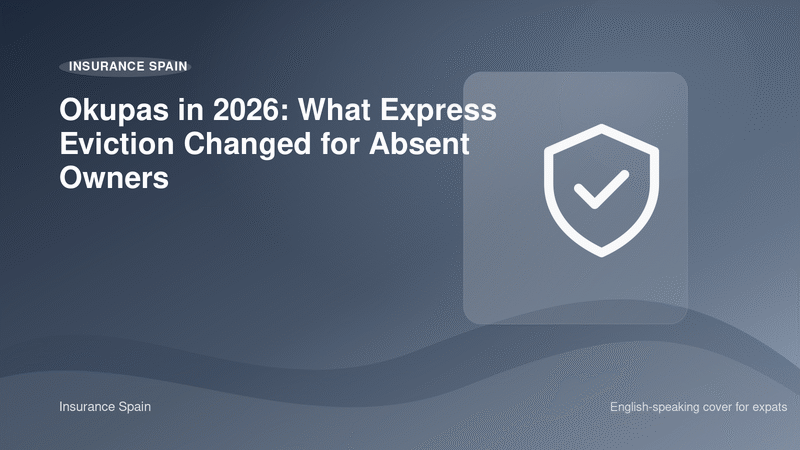 INSURANCE SPAIN

Okupas in 2026: What Express Eviction Changed for Absent Owners

Insurance Spain

English-speaking cover for expats